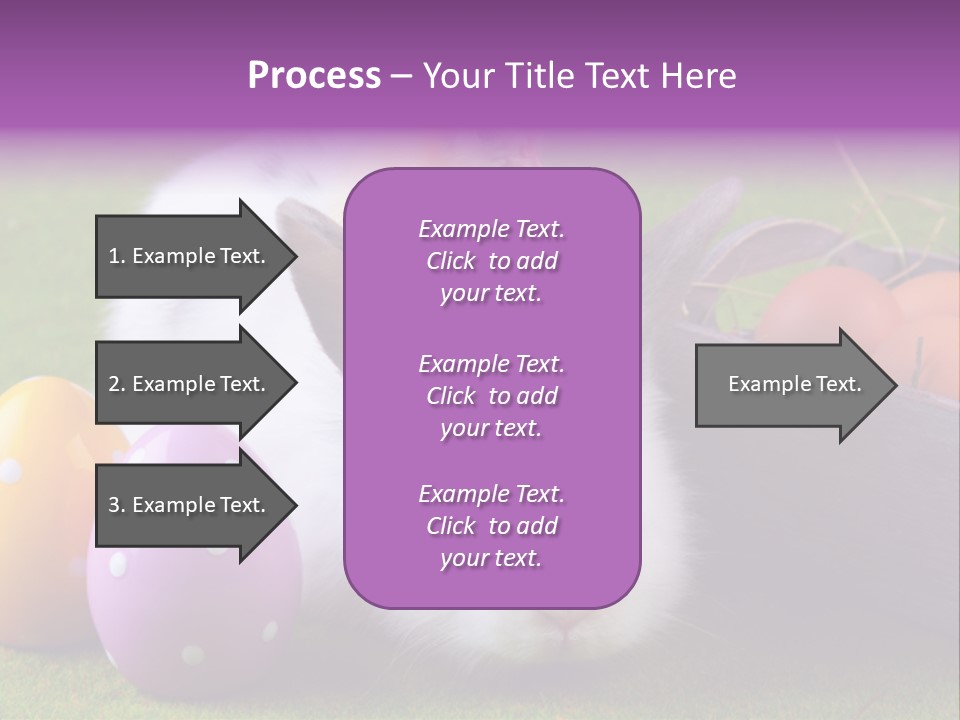 Process – Your Title Text Here

1. Example Text.

2. Example Text.

3. Example Text.

Example Text. Click to add your text.

Example Text. Click to add your text.

Example Text. Click to add your text.

Example Text.